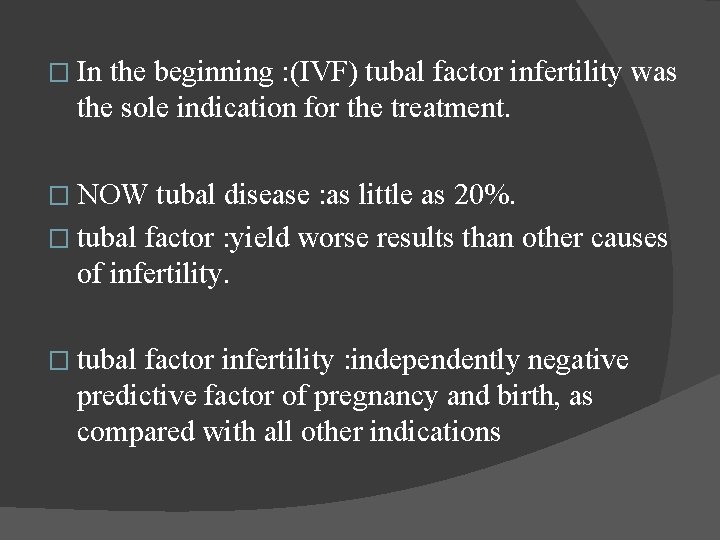 □ In the beginning :(IVF) tubal factor infertility was the sole indication for the treatment.

□ NOW tubal disease :as little as 20%.

□ tubal factor :yield worse results than other causes of infertility.

□ tubal factor infertility :independently negative predictive factor of pregnancy and birth, as compared with all other indications